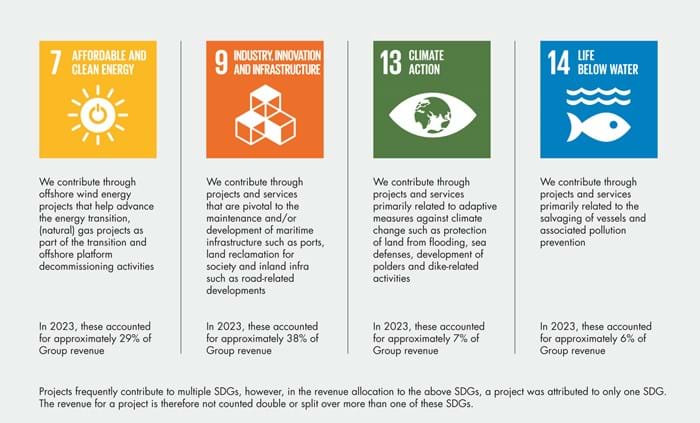 7 AFFORDABLE AND CLEAN ENERGY

We contribute through offshore wind energy projects that help advance the energy transition, (natural) gas projects as part of the transition and offshore platform decommissioning activities

In 2023, these accounted for approximately 29% of Group revenue

9 INDUSTRY, INNOVATION AND INFRASTRUCTURE

We contribute through projects and services that are pivotal to the maintenance and/or development of maritime infrastructure such as ports, land reclamation for society and inland infra such as road-related developments

In 2023, these accounted for approximately 38% of Group revenue

13 CLIMATE ACTION

We contribute through projects and services primarily related to adaptive measures against climate change such as protection of land from flooding, sea defenses, development of polders and dike-related activities

In 2023, these accounted for approximately 7% of Group revenue

14 LIFE BELOW WATER

We contribute through projects and services primarily related to the salvaging of vessels and associated pollution prevention

In 2023, these accounted for approximately 6% of Group revenue

Projects frequently contribute to multiple SDGs, however, in the revenue allocation to the above SDGs, a project was attributed to only one SDG. The revenue for a project is therefore not counted double or split over more than one of these SDGs.